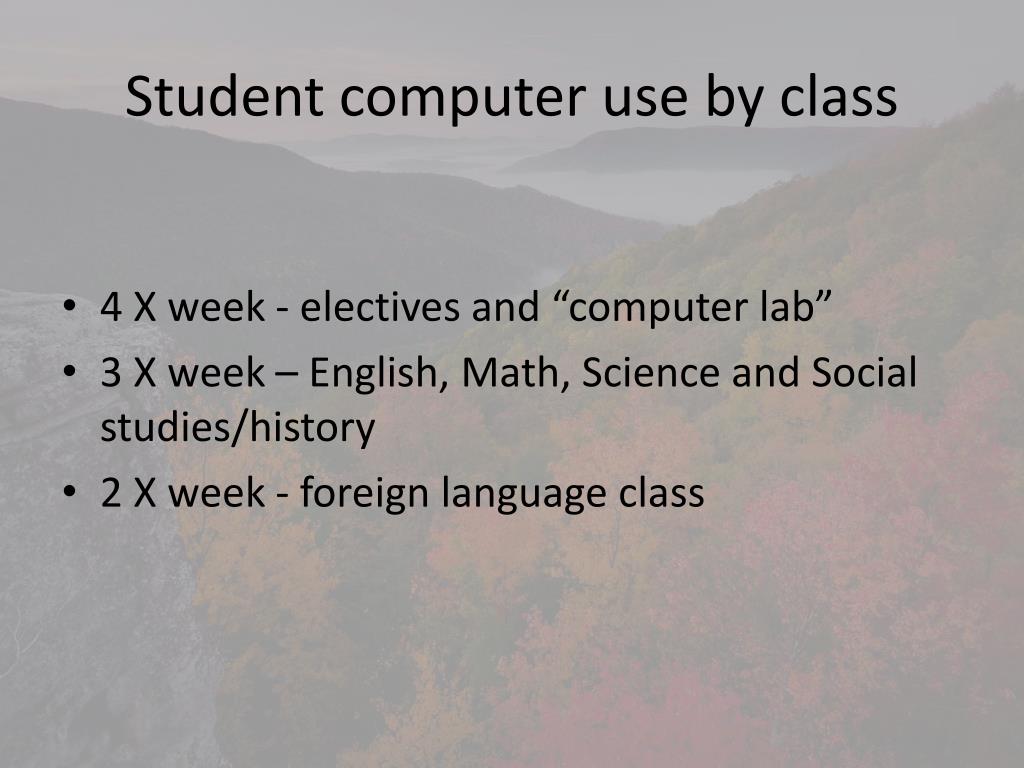 Student computer use by class

• 4 X week - electives and “computer lab”
• 3 X week – English, Math, Science and Social studies/history
• 2 X week - foreign language class